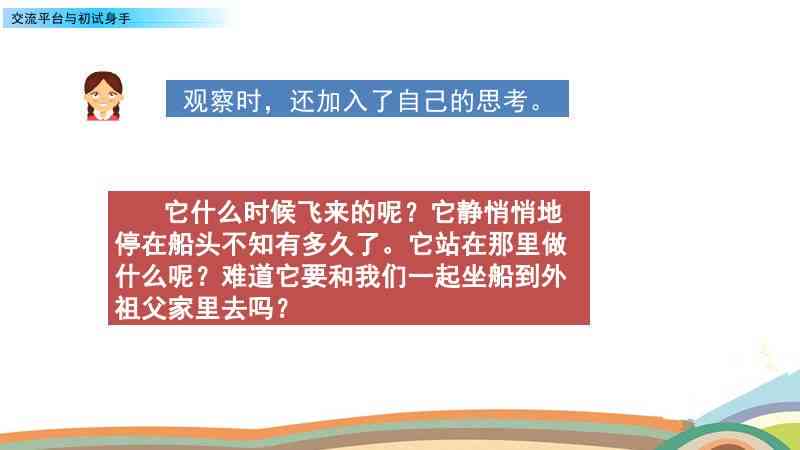 交流平台与初试身手

观察时，还加入了自己的思考。

它什么时候飞来的呢？它静悄悄地停在船头不知有多久了。它站在那里做什么呢？难道它要和我们一起坐船到外祖父家里去吗？